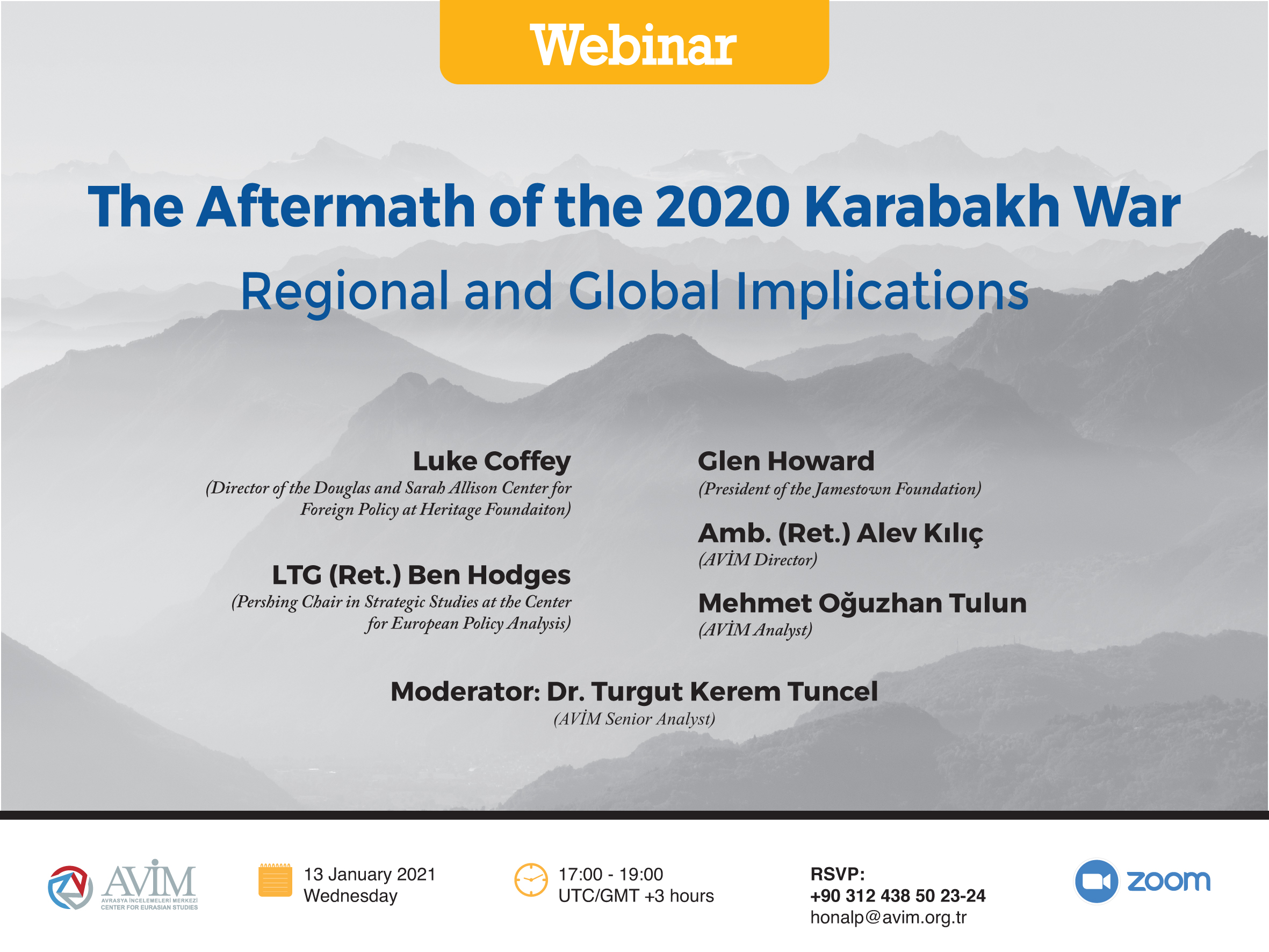 Webinar

The Aftermath of the 2020 Karabakh War
Regional and Global Implications

Luke Coffey
(Director of the Douglas and Sarah Allison Center for Foreign Policy at Heritage Foundaiton)

LTG (Ret.) Ben Hodges
(Pershing Chair in Strategic Studies at the Center for European Policy Analysis)

Glen Howard
(President of the Jamestown Foundation)

Amb. (Ret.) Alev Kılıç
(AVİM Director)

Mehmet Oğuzhan Tulun
(AVİM Analyst)

Moderator: Dr. Turgut Kerem Tuncel
(AVİM Senior Analyst)

AVİM
AVRASYA İNCELEMELERİ MERKEZİ
CENTER FOR EURASIAN STUDIES

13 January 2021
Wednesday

17:00 - 19:00
UTC/GMT +3 hours

RSVP:
+90 312 438 50 23-24
honalp@avim.org.tr

zoom